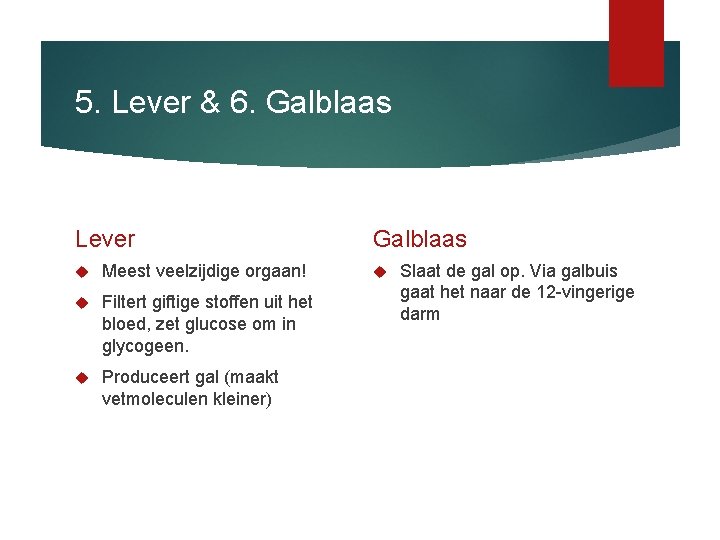 5. Lever & 6. Galblaas

Lever

Meest veelzijdige orgaan!

Filtert giftige stoffen uit het bloed, zet glucose om in glycogeen.

Produceert gal (maakt vetmoleculen kleiner)

Galblaas

Slaat de gal op. Via galbuis gaat het naar de 12-vingerige darm